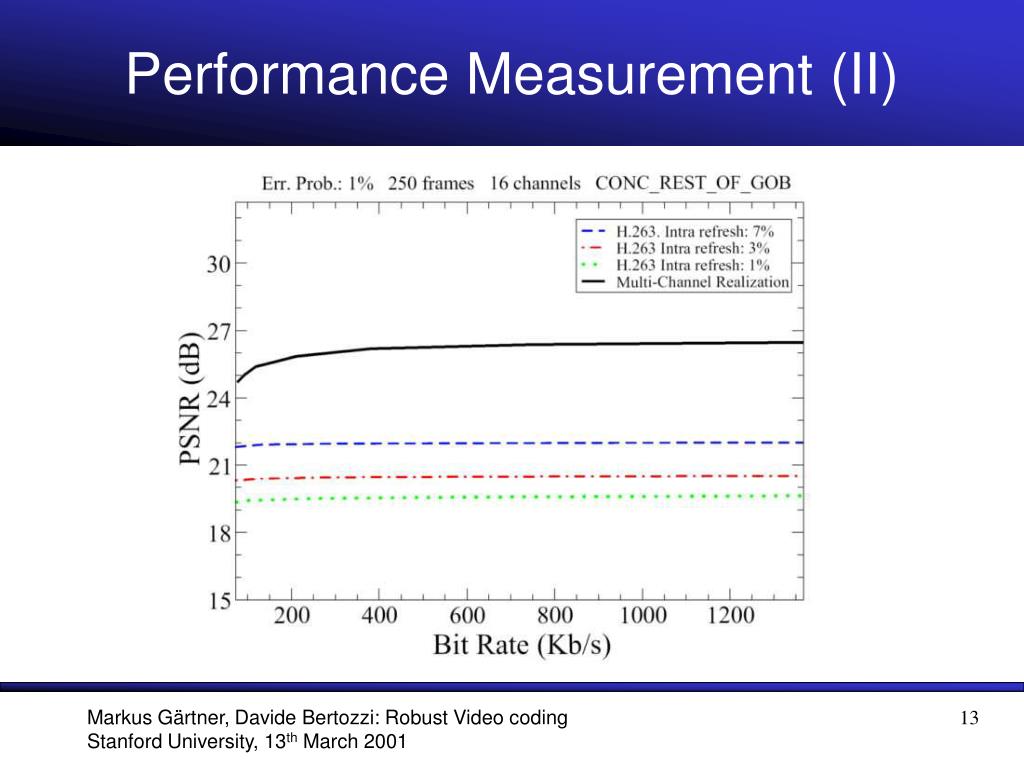 Performance Measurement (II)

Err. Prob.: 1%   250 frames   16 channels   CONC_REST_OF_GOB

H.263. Intra refresh: 7%
H.263 Intra refresh: 3%
H.263 Intra refresh: 1%
Multi-Channel Realization

PSNR (dB)

30
27
24
21
18
15

200 400 600 800 1000 1200

Bit Rate (Kb/s)

Markus Gärtner, Davide Bertozzi: Robust Video coding
Stanford University, 13$^{th}$ March 2001

13